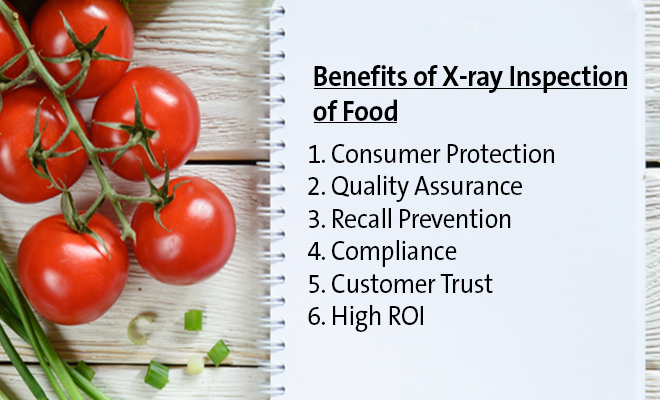 Benefits of X-ray Inspection of Food

1. Consumer Protection
2. Quality Assurance
3. Recall Prevention
4. Compliance
5. Customer Trust
6. High ROI